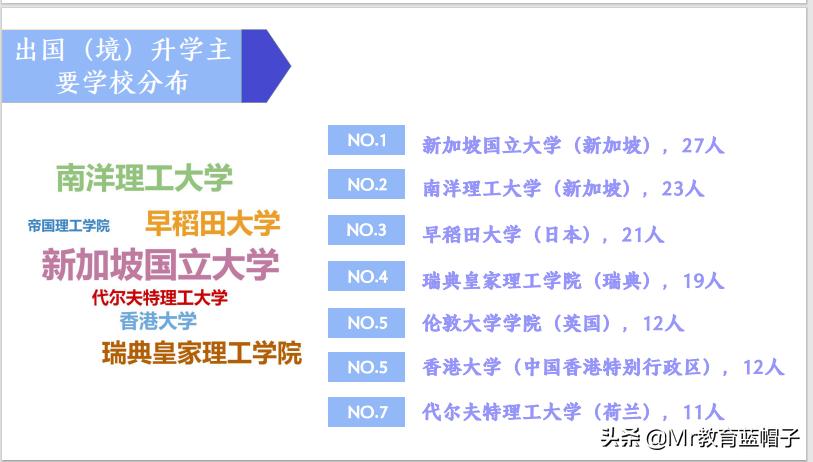 出国（境）升学主要学校分布

南洋理工大学
帝国理工学院
早稻田大学
新加坡国立大学
代尔夫特理工大学
香港大学
瑞典皇家理工学院

NO.1 新加坡国立大学（新加坡），27人
NO.2 南洋理工大学（新加坡），23人
NO.3 早稻田大学（日本），21人
NO.4 瑞典皇家理工学院（瑞典），19人
NO.5 伦敦大学学院（英国），12人
NO.5 香港大学（中国香港特别行政区），12人
NO.7 代尔夫特理工大学（荷兰），11人

头条 @Mr教育蓝帽子